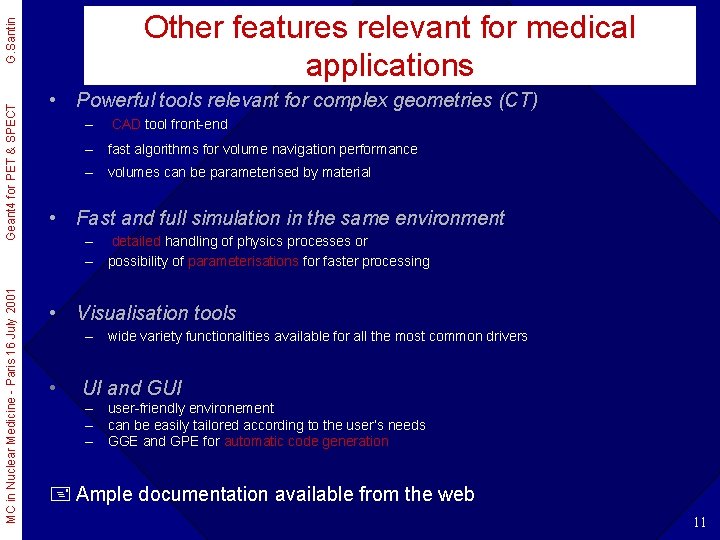 MC in Nuclear Medicine - Paris 16 July 2001 Geant4 for PET & SPECT G.Santin

Other features relevant for medical applications

• Powerful tools relevant for complex geometries (CT)
– CAD tool front-end
– fast algorithms for volume navigation performance
– volumes can be parameterised by material

• Fast and full simulation in the same environment
– detailed handling of physics processes or
– possibility of parameterisations for faster processing

• Visualisation tools
– wide variety functionalities available for all the most common drivers

• UI and GUI
– user-friendly environement
– can be easily tailored according to the user's needs
– GGE and GPE for automatic code generation

Ample documentation available from the web

11